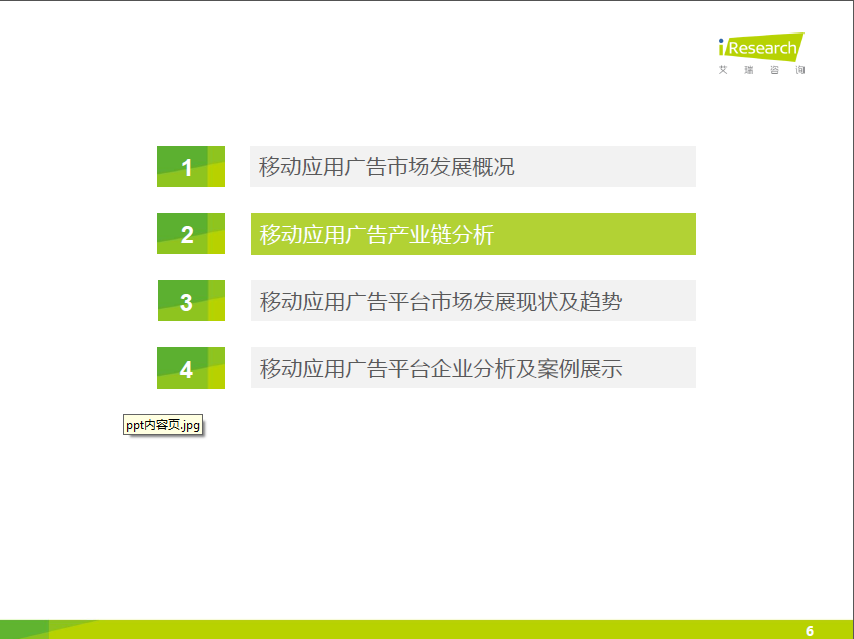 iResearch
艾瑞咨询

1
移动应用广告市场发展概况

2
移动应用广告产业链分析

3
移动应用广告平台市场发展现状及趋势

4
移动应用广告平台企业分析及案例展示

ppt内容页.jpg

6